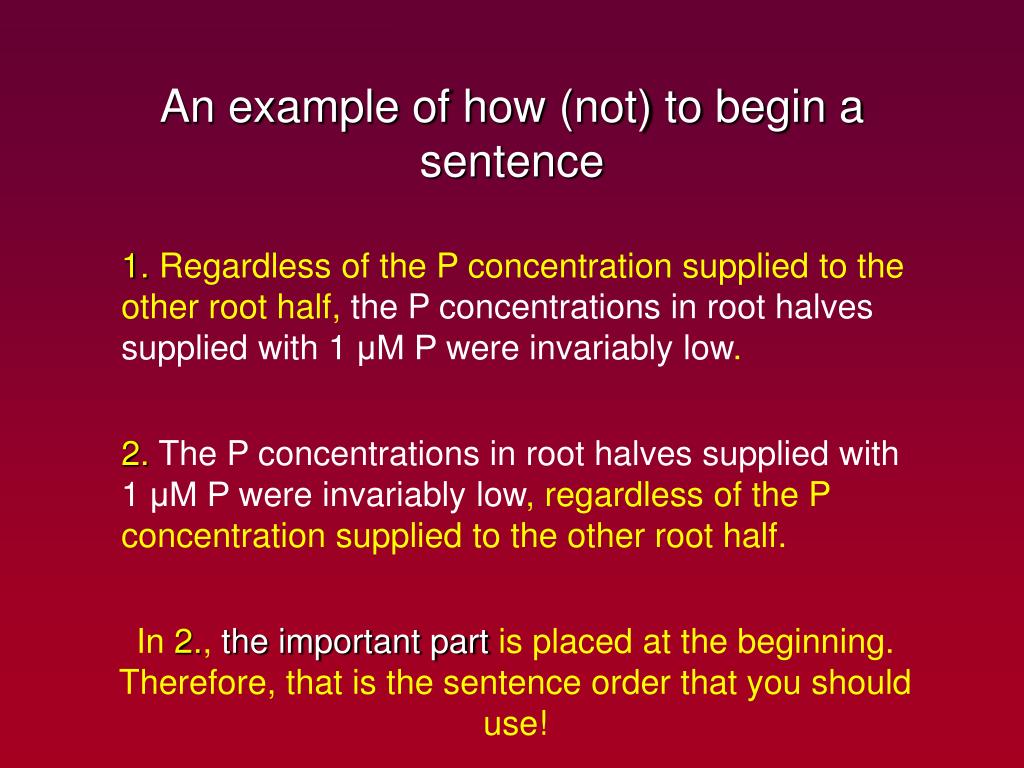 An example of how (not) to begin a sentence

1. Regardless of the P concentration supplied to the other root half, the P concentrations in root halves supplied with 1 µM P were invariably low.

2. The P concentrations in root halves supplied with 1 µM P were invariably low, regardless of the P concentration supplied to the other root half.

In 2., the important part is placed at the beginning. Therefore, that is the sentence order that you should use!